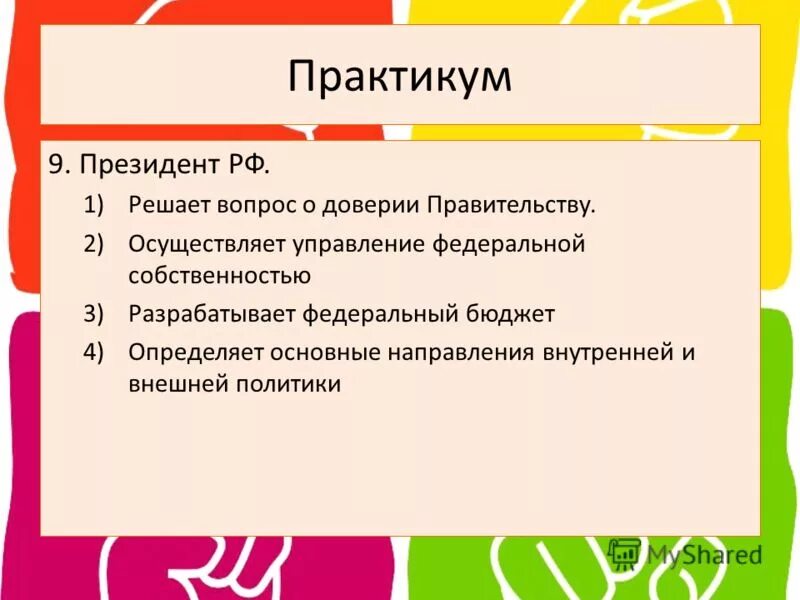 Практикум

9. Президент РФ.

1) Решает вопрос о доверии Правительству.
2) Осуществляет управление федеральной собственностью
3) Разрабатывает федеральный бюджет
4) Определяет основные направления внутренней и внешней политики

MyShared